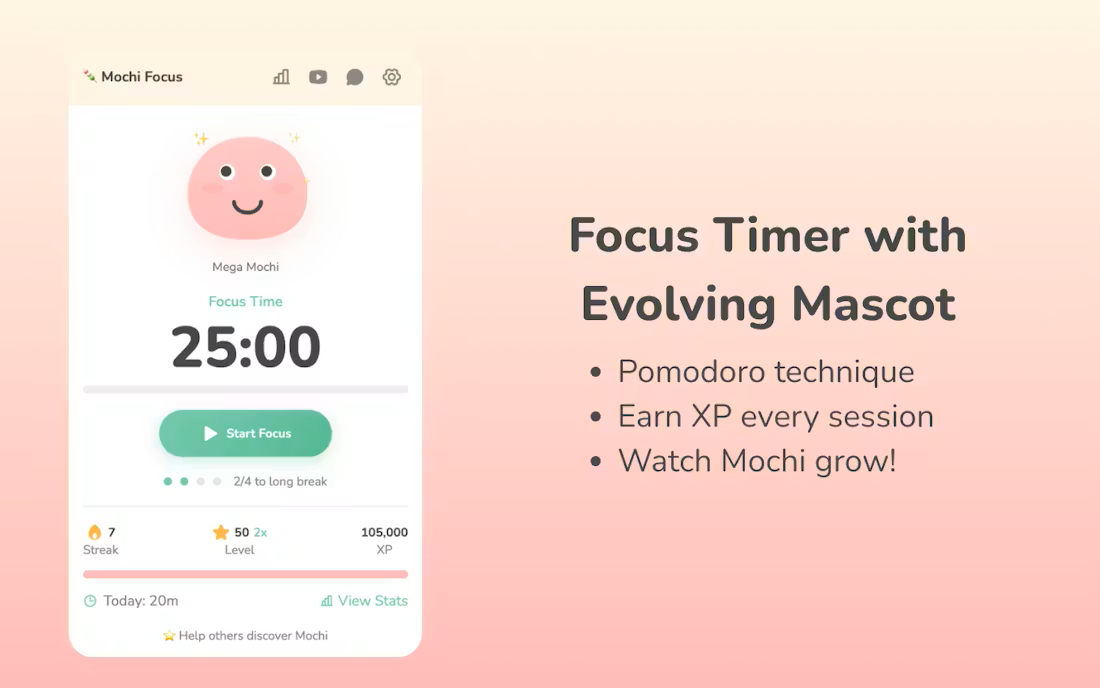 Mochi Focus

Mega Mochi

Focus Time

25:00

Start Focus

2/4 to long break

7
Streak

50 2x
Level

105,000
XP

Today: 20m

View Stats

Help others discover Mochi

Focus Timer with Evolving Mascot

• Pomodoro technique
• Earn XP every session
• Watch Mochi grow!